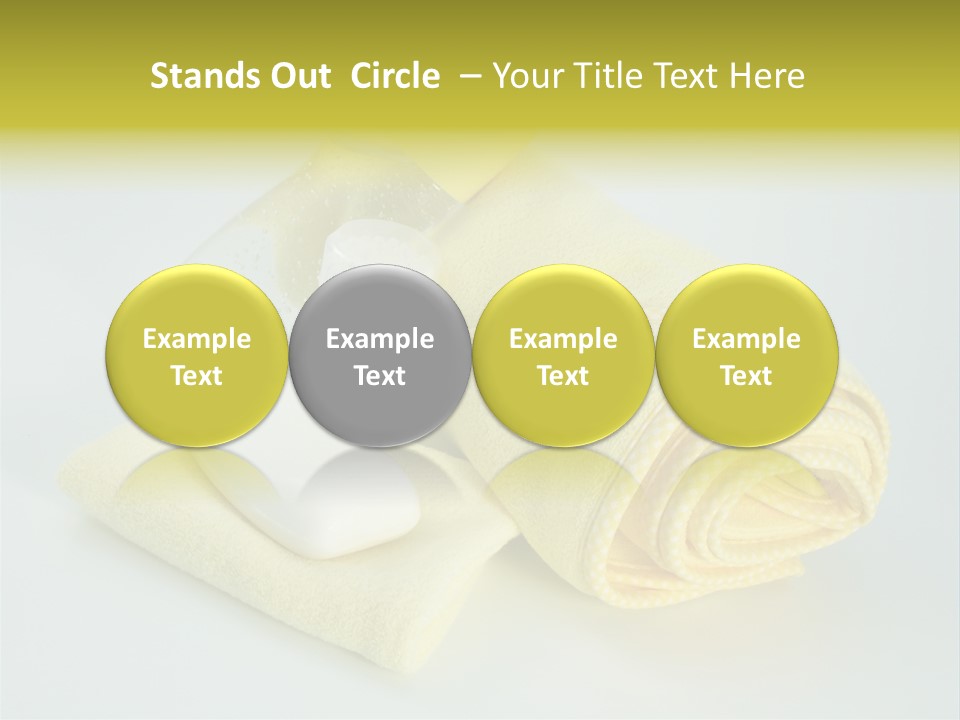 Stands Out Circle – Your Title Text Here

Example Text

Example Text

Example Text

Example Text